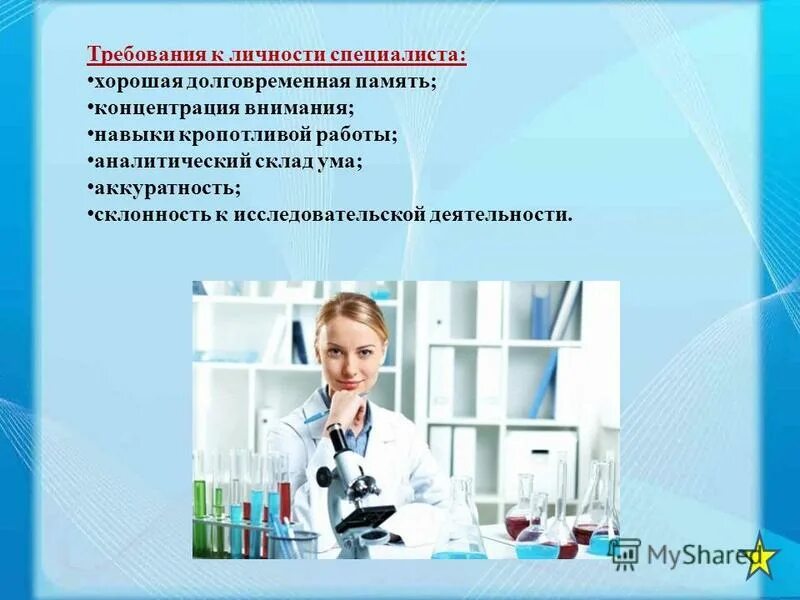 Требования к личности специалиста:
•хорошая долговременная память;
•концентрация внимания;
•навыки кропотливой работы;
•аналитический склад ума;
•аккуратность;
•склонность к исследовательской деятельности.

MyShared